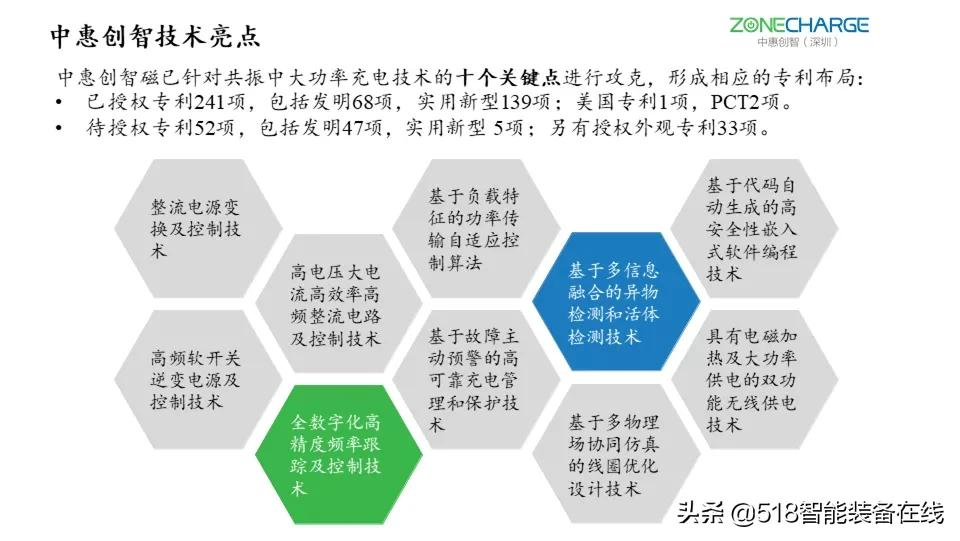 中惠创智技术亮点

ZONECHARGE
中惠创智（深圳）

中惠创智磁已针对共振中大功率充电技术的十个关键点进行攻克，形成相应的专利布局：
• 已授权专利241项，包括发明68项，实用新型139项；美国专利1项，PCT2项。
• 待授权专利52项，包括发明47项，实用新型 5项；另有授权外观专利33项。

整流电源变换及控制技术

高频软开关逆变电源及控制技术

高电压大电流高效率高频整流电路及控制技术

全数字化高精度频率跟踪及控制技术

基于负载特征的功率传输自适应控制算法

基于故障主动预警的高可靠充电管理和保护技术

基于多信息融合的异物检测和活体检测技术

基于多物理场协同仿真的线圈优化设计技术

基于代码自动生成的高安全性嵌入式软件编程技术

具有电磁加热及大功率供电的双功能无线供电技术

头条 @518智能装备在线